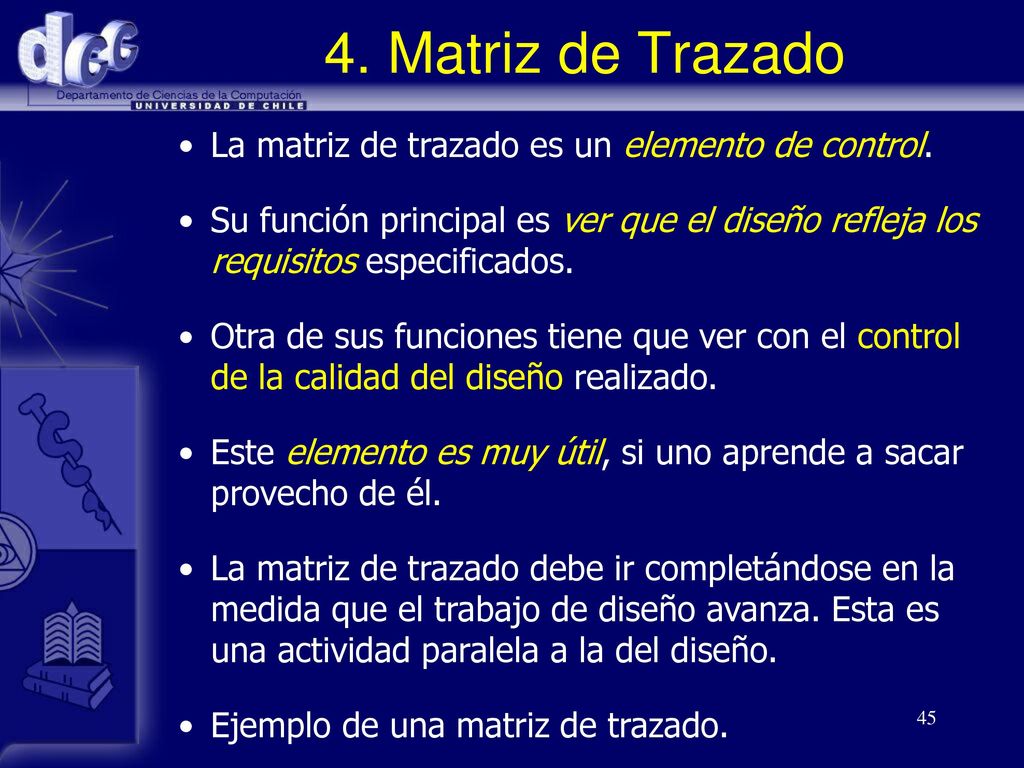 dcc

Departamento de Ciencias de la Computación
UNIVERSIDAD DE CHILE

4. Matriz de Trazado

• La matriz de trazado es un elemento de control.

• Su función principal es ver que el diseño refleja los requisitos especificados.

• Otra de sus funciones tiene que ver con el control de la calidad del diseño realizado.

• Este elemento es muy útil, si uno aprende a sacar provecho de él.

• La matriz de trazado debe ir completándose en la medida que el trabajo de diseño avanza. Esta es una actividad paralela a la del diseño.

• Ejemplo de una matriz de trazado.

45